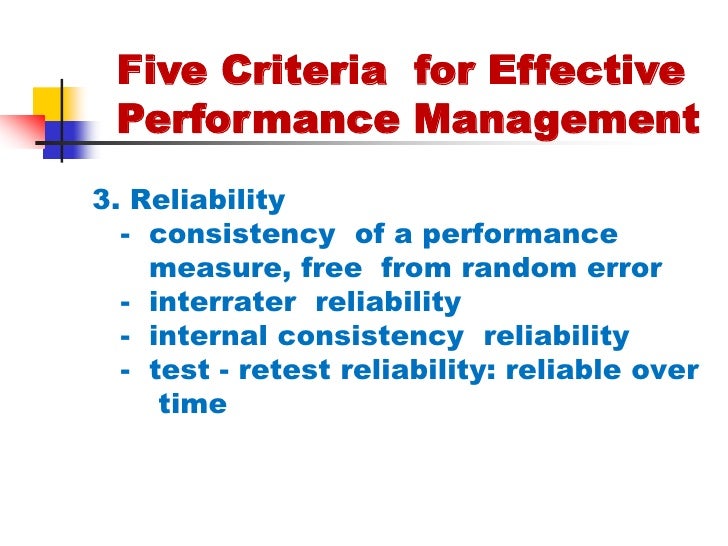 Five Criteria for Effective Performance Management

3. Reliability
- consistency of a performance measure, free from random error
- interrater reliability
- internal consistency reliability
- test - retest reliability: reliable over time